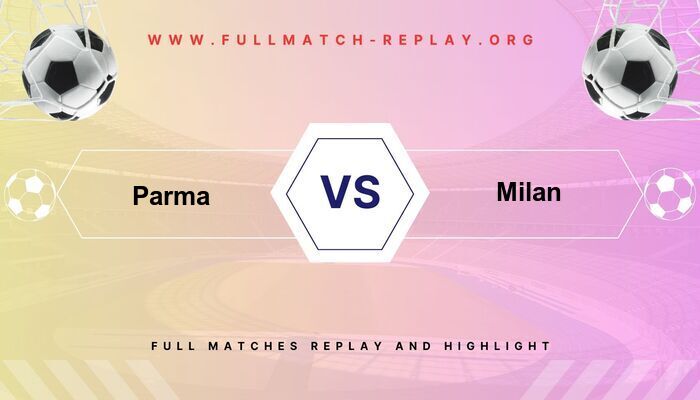 WWW.FULLMATCH-REPLAY.ORG

Parma

VS

Milan

FULL MATCHES REPLAY AND HIGHLIGHT